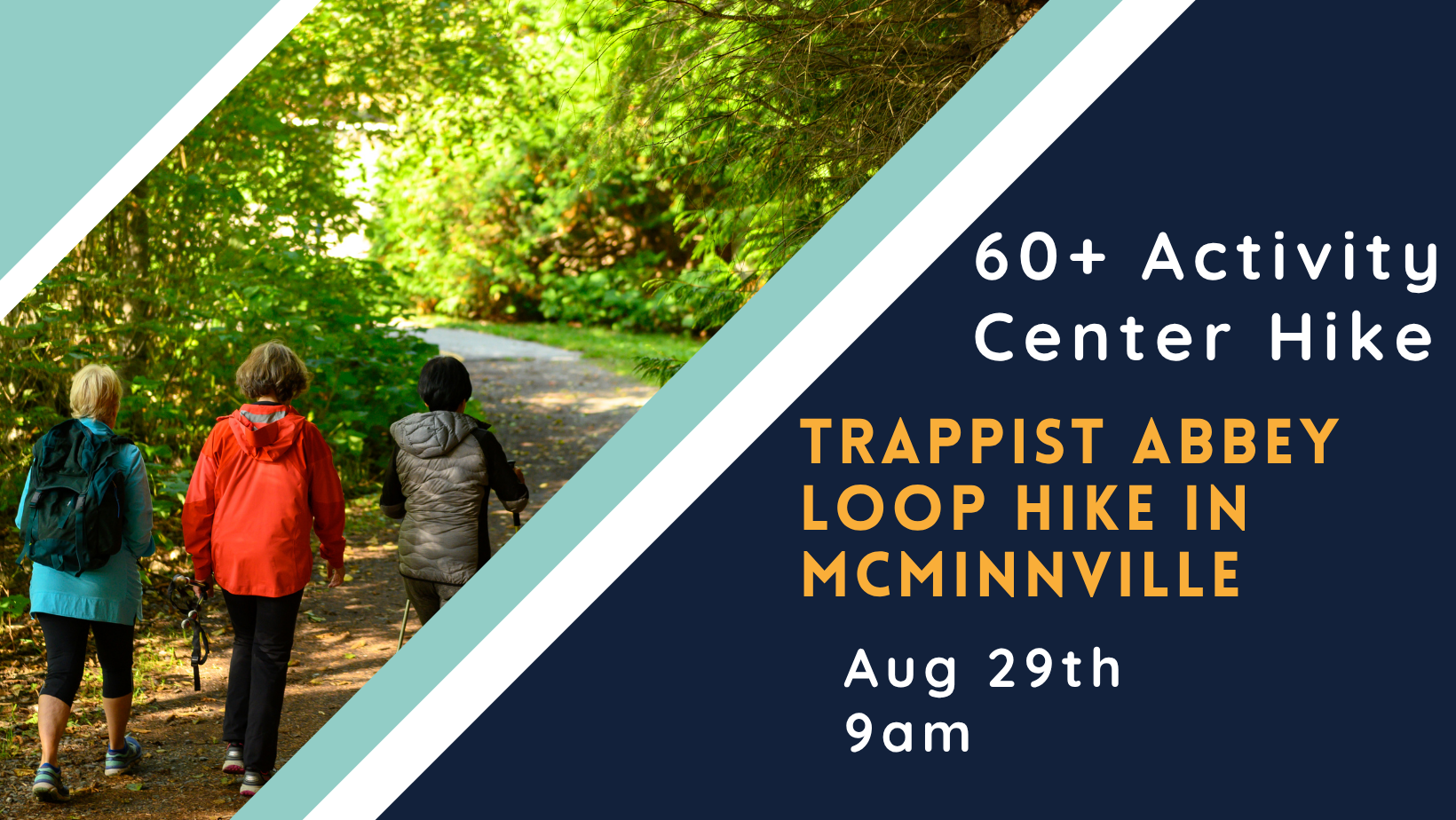 60+ Activity Center Hike

TRAPPIST ABBEY LOOP HIKE IN MCMINNVILLE

Aug 29th
9am